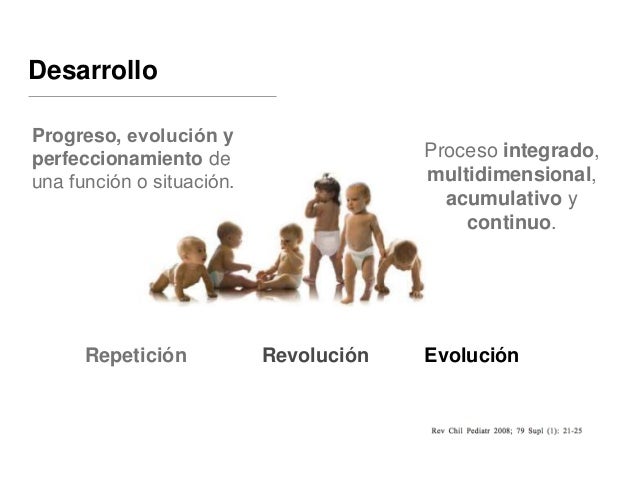 Desarrollo

Progreso, evolución y perfeccionamiento de una función o situación.

Proceso integrado, multidimensional, acumulativo y continuo.

Repetición

Revolución

Evolución

Rev Chil Pediatr 2008; 79 Supl (1): 21-25